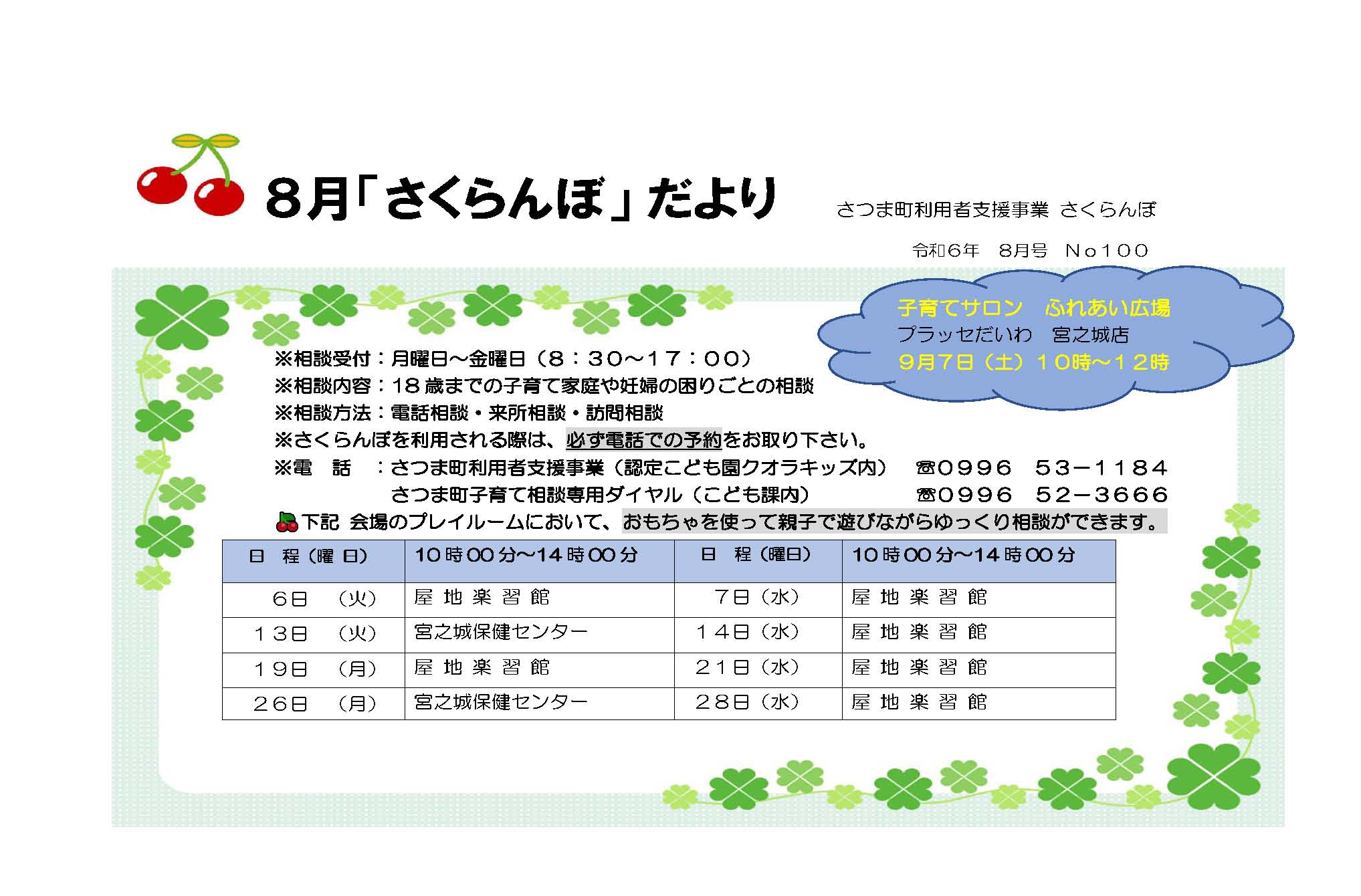 ８月「さくらんぼ」だより

さつま町利用者支援事業 さくらんぼ

令和６年　８月号　Ｎｏ１００

子育てサロン　ふれあい広場
プラッセだいわ　宮之城店
９月７日（土）１０時～１２時

※相談受付：月曜日～金曜日（８：３０～１７：００）
※相談内容：１８歳までの子育て家庭や妊婦の困りごとの相談
※相談方法：電話相談・来所相談・訪問相談
※さくらんぼを利用される際は、必ず電話での予約をお取り下さい。
※電　話　：さつま町利用者支援事業（認定こども園クオラキッズ内）　☎０９９６　５３－１１８４
　さつま町子育て相談専用ダイヤル（こども課内）　☎０９９６　５２－３６６６
下記 会場のプレイルームにおいて、おもちゃを使って親子で遊びながらゆっくり相談ができます。

| 日　程（曜 日） | 10時00分～14時00分 | 日　程（曜日） | 10時00分～14時00分 |
|---|---|---|---|
| ６日　（火） | 屋 地 楽 習 館 | ７日（水） | 屋 地 楽 習 館 |
| １３日　（火） | 宮之城保健センター | １４日（水） | 屋 地 楽 習 館 |
| １９日　（月） | 屋 地 楽 習 館 | ２１日（水） | 屋 地 楽 習 館 |
| ２６日　（月） | 宮之城保健センター | ２８日（水） | 屋 地 楽 習 館 |